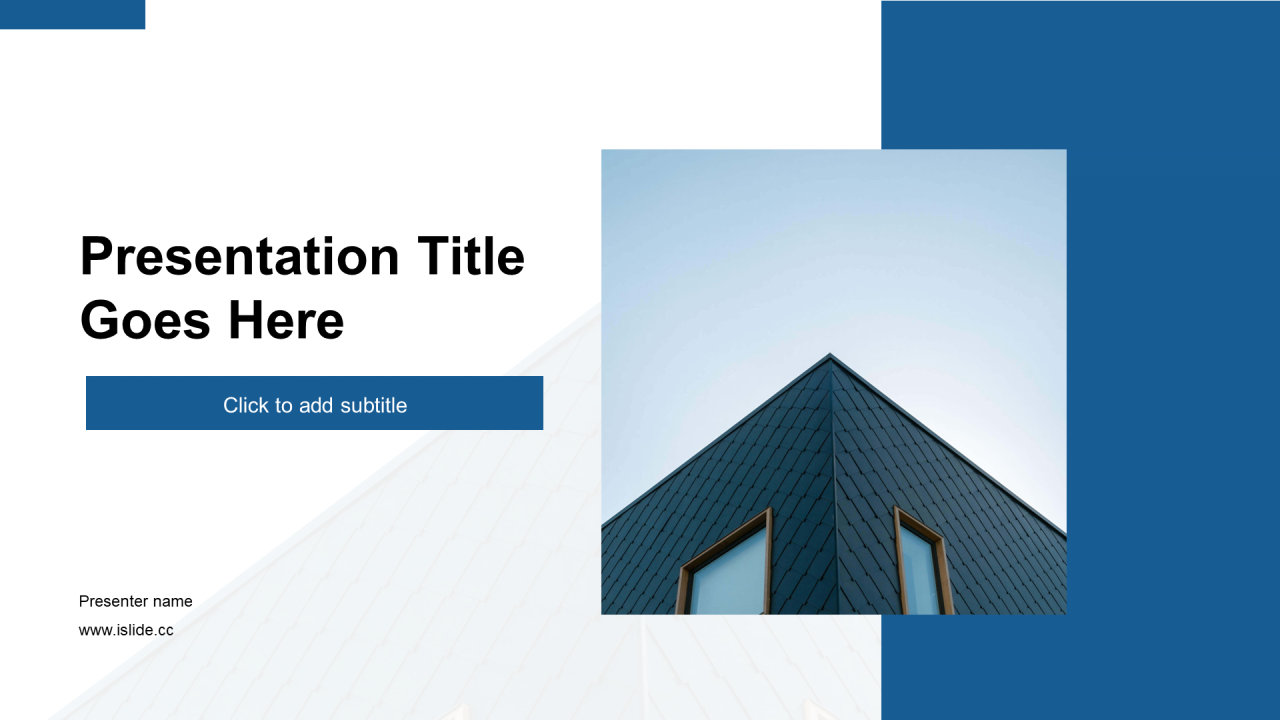 Presentation Title Goes Here

Click to add subtitle

Presenter name
www.islide.cc